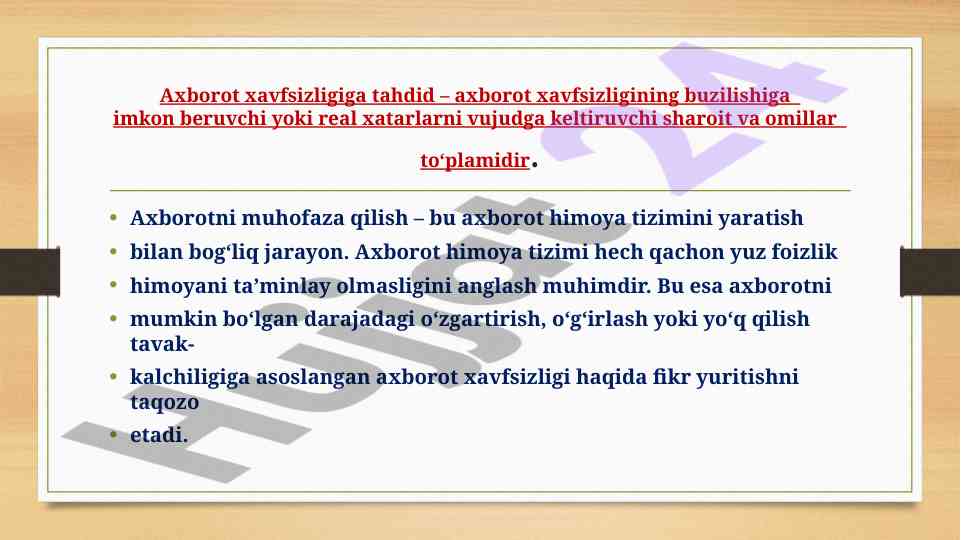 Axborot xavfsizligiga tahdid – axborot xavfsizligining buzilishiga imkon beruvchi yoki real xatarlarni vujudga keltiruvchi sharoit va omillar to‘plamidir.

• Axborotni muhofaza qilish – bu axborot himoya tizimini yaratish
• bilan bog‘liq jarayon. Axborot himoya tizimi hech qachon yuz foizlik
• himoyani ta’minlay olmasligini anglash muhimdir. Bu esa axborotni
• mumkin bo‘lgan darajadagi o‘zgartirish, o‘g‘irlash yoki yo‘q qilish tavak-
• kalchiligiga asoslangan axborot xavfsizligi haqida fikr yuritishni taqozo
• etadi.

Hujjat 24